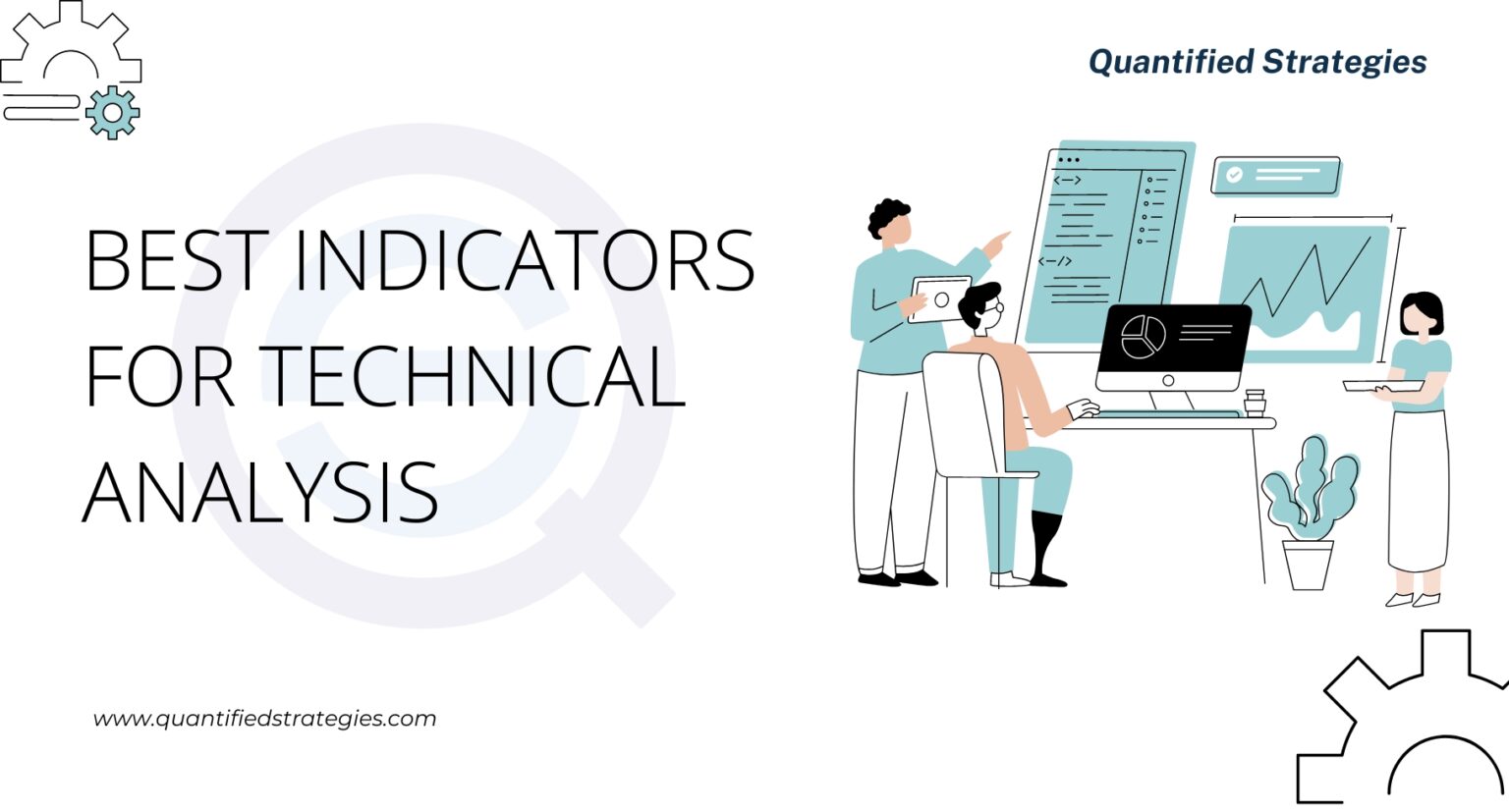 Quantified Strategies

BEST INDICATORS FOR TECHNICAL ANALYSIS

www.quantifiedstrategies.com